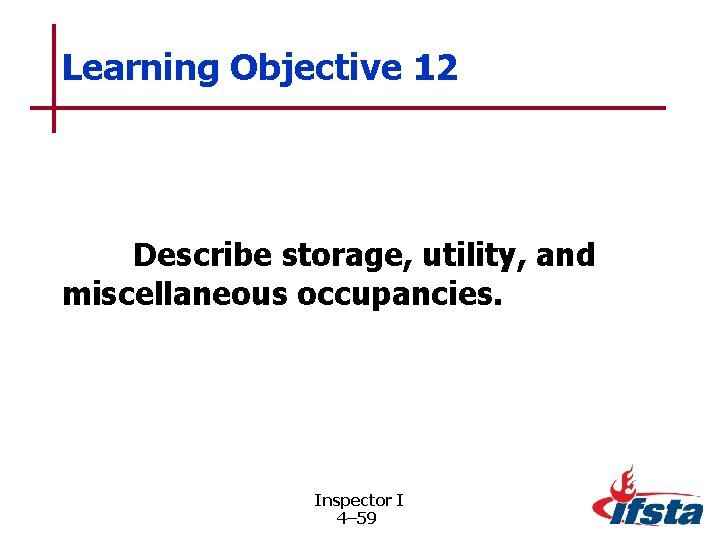 Learning Objective 12

Describe storage, utility, and miscellaneous occupancies.

Inspector I
4–59

ifsta